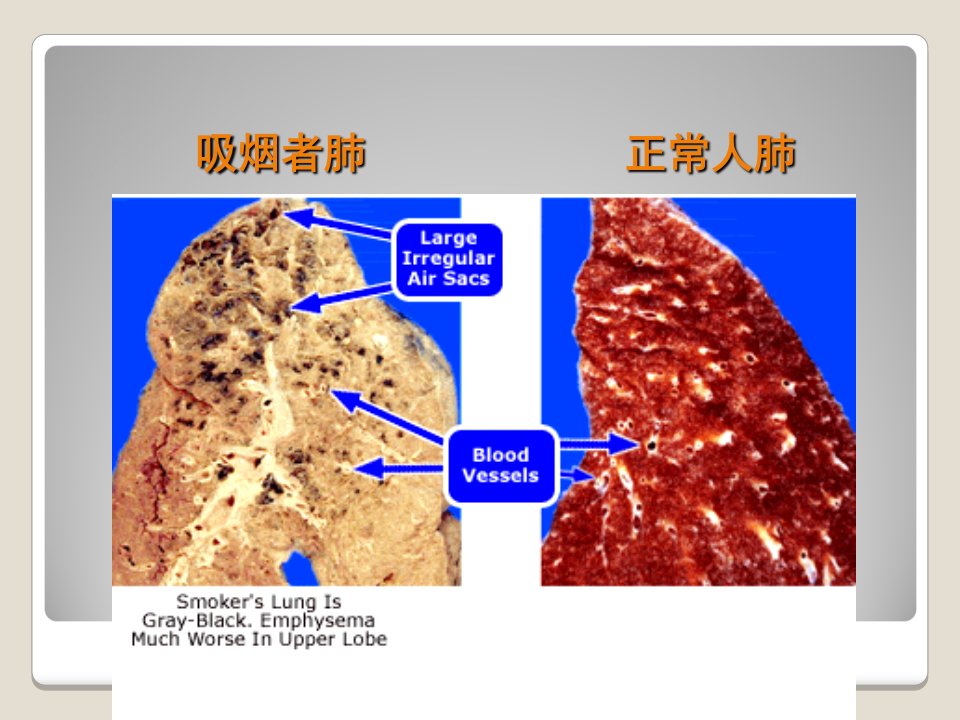 吸烟者肺

正常人肺

Large Irregular Air Sacs

Blood Vessels

Smoker's Lung Is Gray-Black. Emphysema Much Worse In Upper Lobe